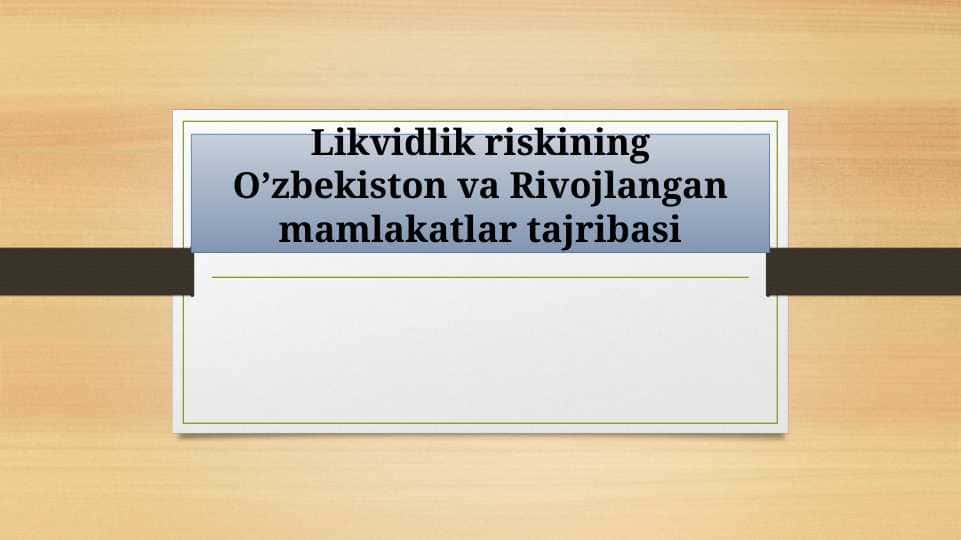 Likvidlik riskining O’zbekiston va Rivojlangan mamlakatlar tajribasi